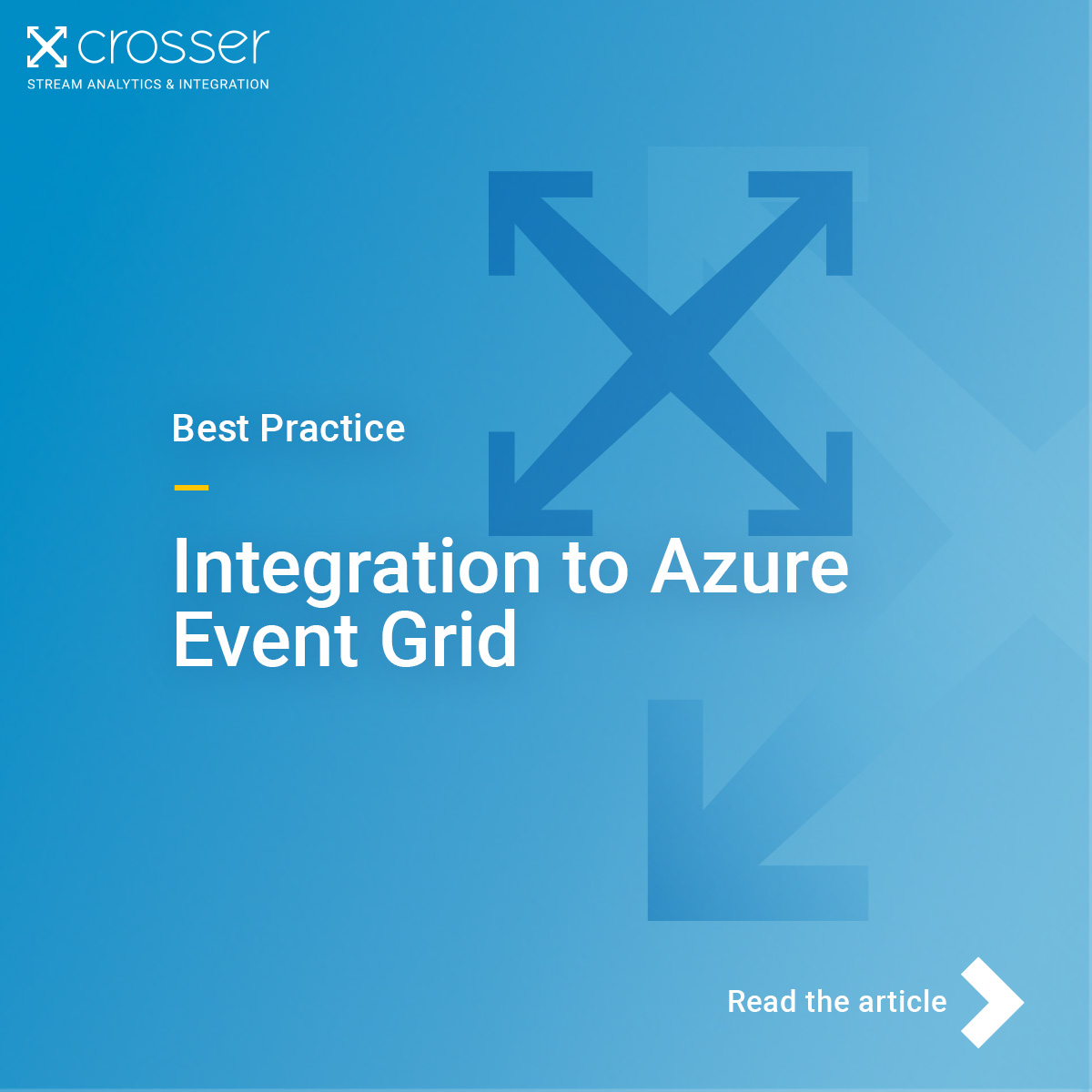 crosser
STREAM ANALYTICS & INTEGRATION

Best Practice

Integration to Azure Event Grid

Read the article